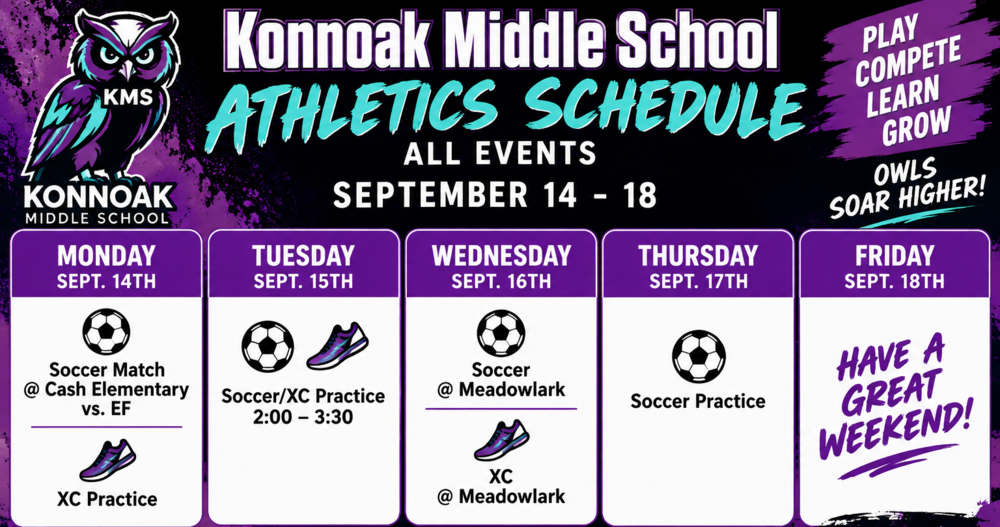 KMS
KONNOAK
MIDDLE SCHOOL

Konnoak Middle School
ATHLETICS SCHEDULE
ALL EVENTS
SEPTEMBER 14 - 18

PLAY
COMPETE
LEARN
GROW

OWLS SOAR HIGHER!

MONDAY
SEPT. 14TH
Soccer Match @ Cash Elementary vs. EF
XC Practice

TUESDAY
SEPT. 15TH
Soccer/XC Practice 2:00 – 3:30

WEDNESDAY
SEPT. 16TH
Soccer @ Meadowlark
XC @ Meadowlark

THURSDAY
SEPT. 17TH
Soccer Practice

FRIDAY
SEPT. 18TH
HAVE A GREAT WEEKEND!